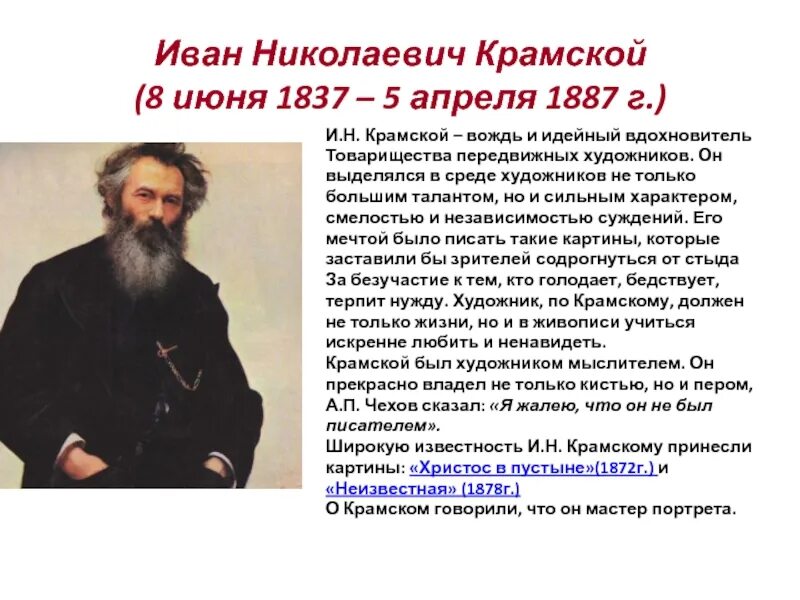 Иван Николаевич Крамской
(8 июня 1837 – 5 апреля 1887 г.)

И.Н. Крамской – вождь и идейный вдохновитель Товарищества передвижных художников. Он выделялся в среде художников не только большим талантом, но и сильным характером, смелостью и независимостью суждений. Его мечтой было писать такие картины, которые заставили бы зрителей содрогнуться от стыда За безучастие к тем, кто голодает, бедствует, терпит нужду. Художник, по Крамскому, должен не только жизни, но и в живописи учиться искренне любить и ненавидеть.
Крамской был художником мыслителем. Он прекрасно владел не только кистью, но и пером, А.П. Чехов сказал: «Я жалею, что он не был писателем».
Широкую известность И.Н. Крамскому принесли картины: «Христос в пустыне»(1872г.) и «Неизвестная» (1878г.)
О Крамском говорили, что он мастер портрета.